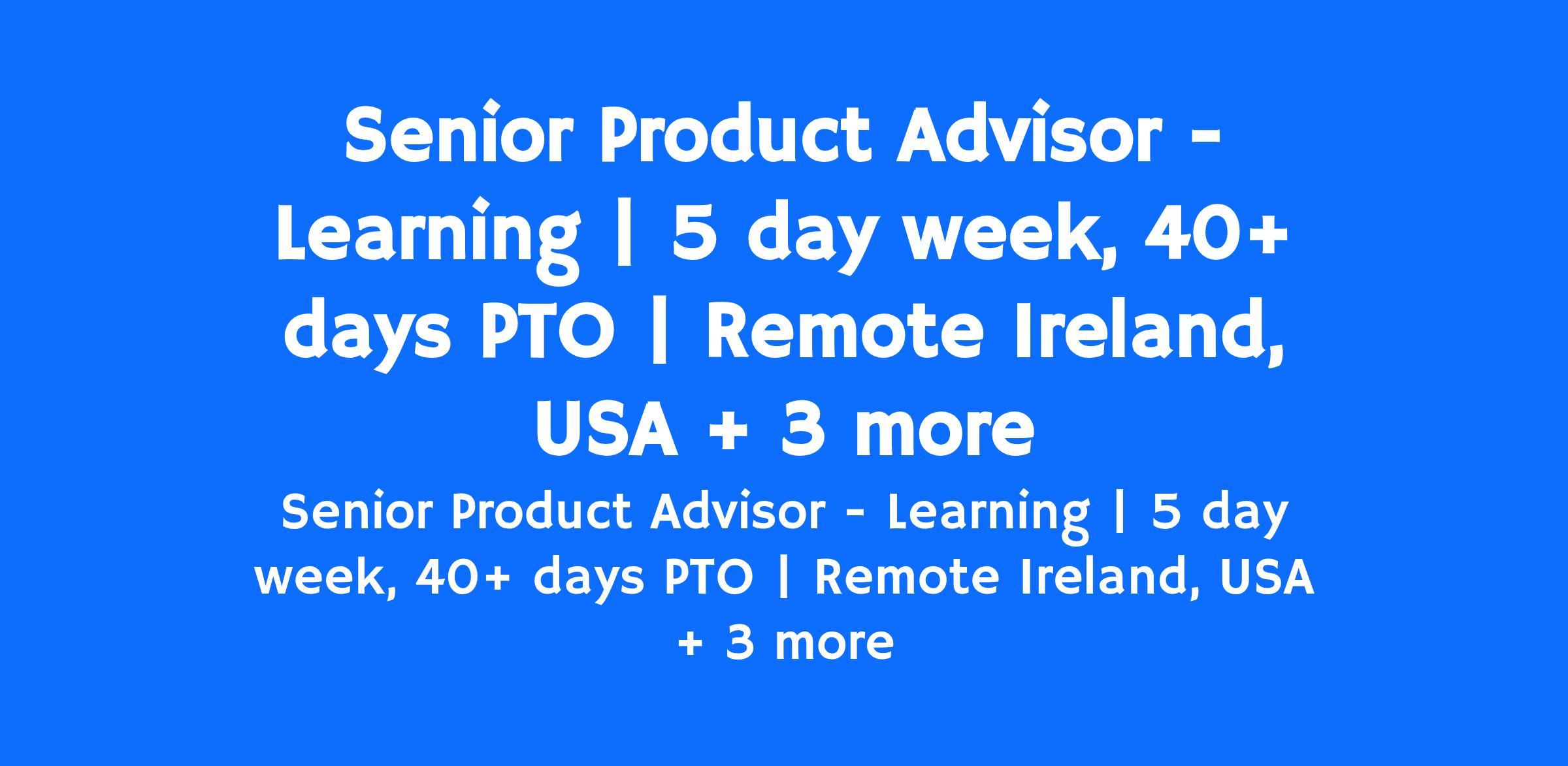 Senior Product Advisor - Learning | 5 day week, 40+ days PTO | Remote Ireland, USA + 3 more

Senior Product Advisor - Learning | 5 day week, 40+ days PTO | Remote Ireland, USA + 3 more